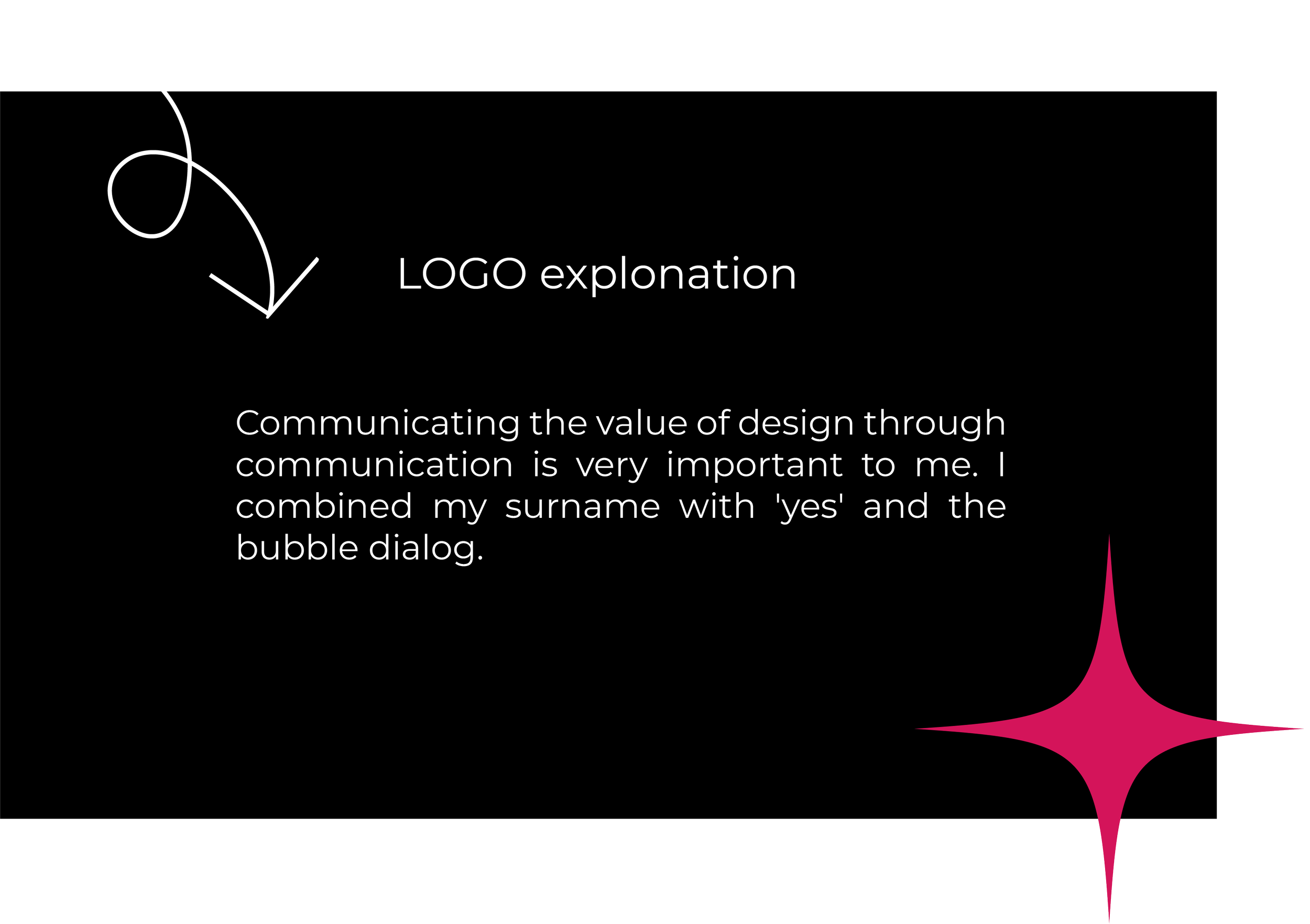 LOGO explonation

Communicating the value of design through communication is very important to me. I combined my surname with 'yes' and the bubble dialog.